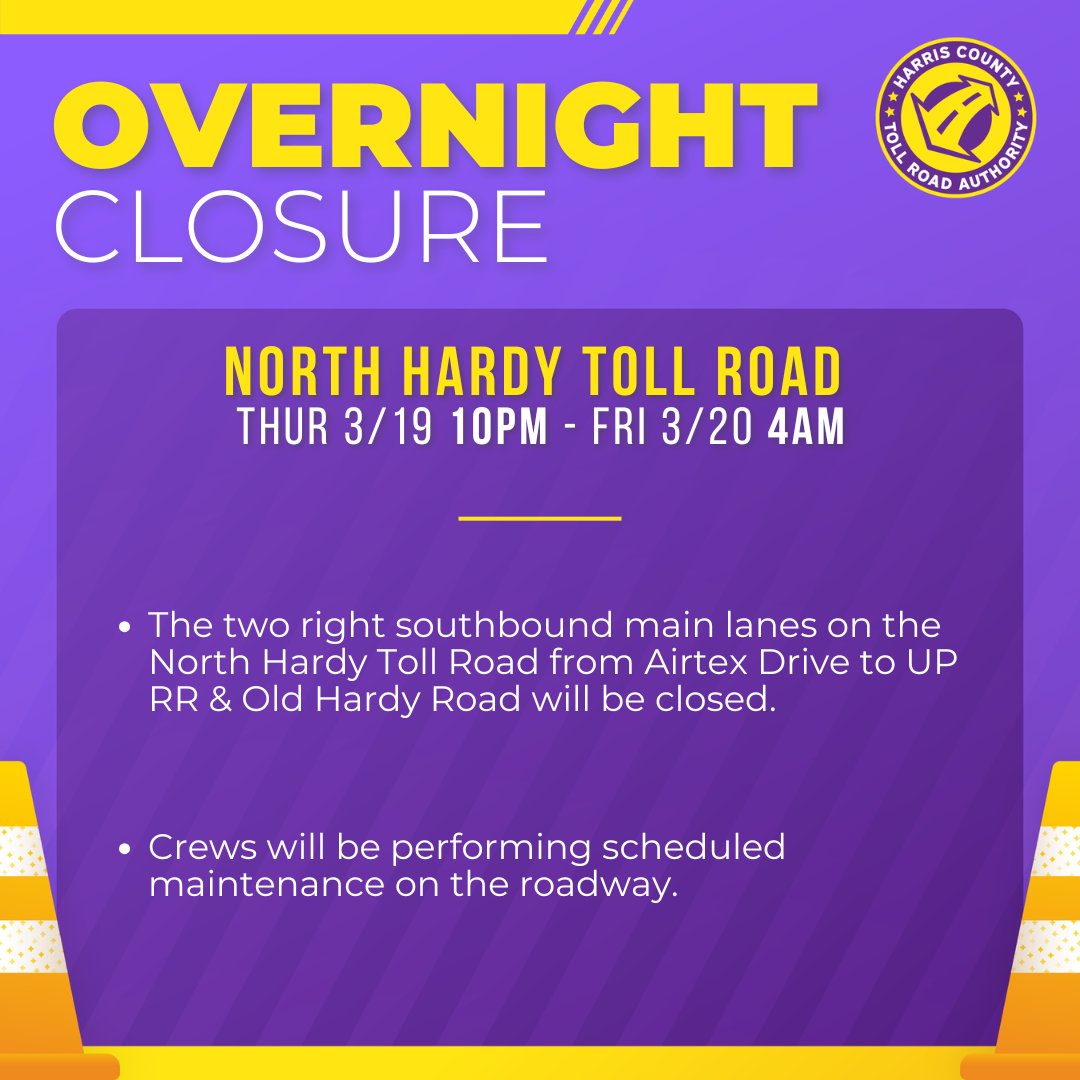 OVERNIGHT
CLOSURE

HARRIS COUNTY
TOLL ROAD AUTHORITY

NORTH HARDY TOLL ROAD
THUR 3/19 10PM - FRI 3/20 4AM

• The two right southbound main lanes on the North Hardy Toll Road from Airtex Drive to UP RR & Old Hardy Road will be closed.

• Crews will be performing scheduled maintenance on the roadway.